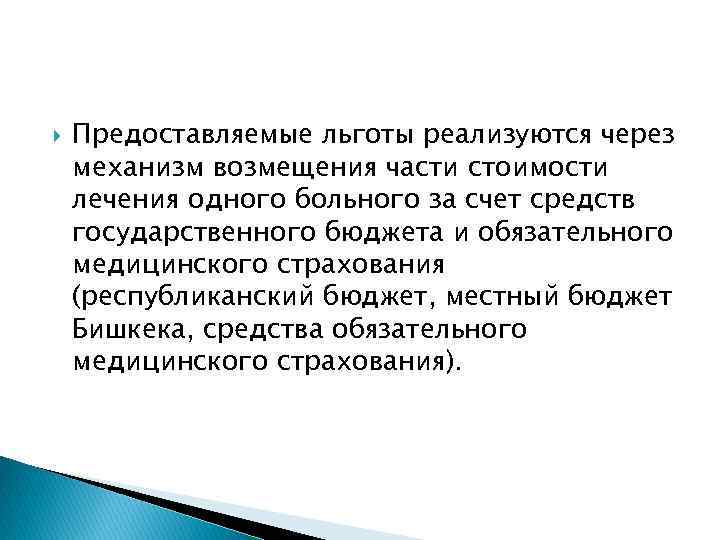 Предоставляемые льготы реализуются через механизм возмещения части стоимости лечения одного больного за счет средств государственного бюджета и обязательного медицинского страхования (республиканский бюджет, местный бюджет Бишкека, средства обязательного медицинского страхования).